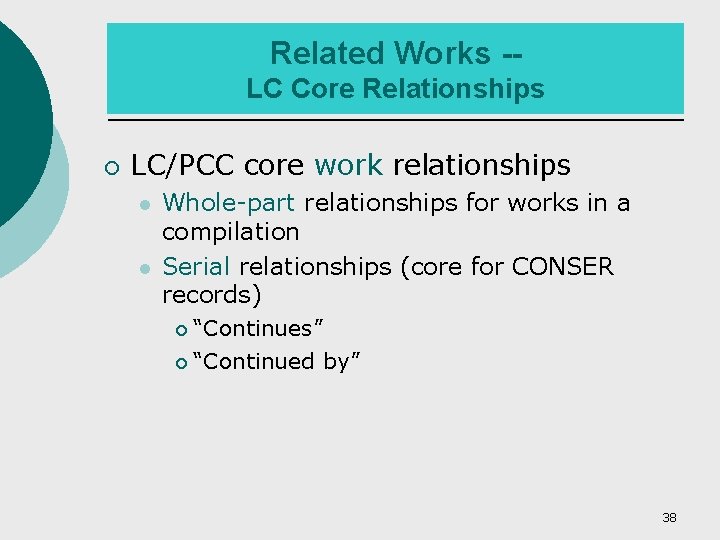 Related Works --
LC Core Relationships

LC/PCC core work relationships

Whole-part relationships for works in a compilation

Serial relationships (core for CONSER records)

“Continues”

“Continued by”

38